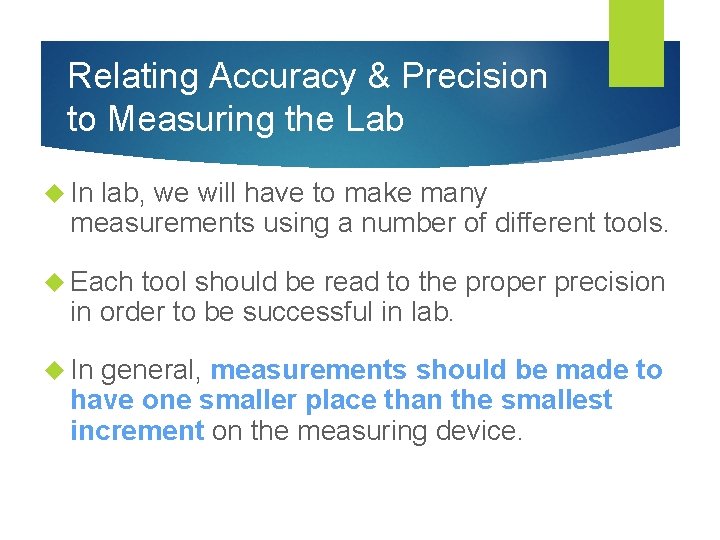 Relating Accuracy & Precision to Measuring the Lab

In lab, we will have to make many measurements using a number of different tools.

Each tool should be read to the proper precision in order to be successful in lab.

In general, measurements should be made to have one smaller place than the smallest increment on the measuring device.